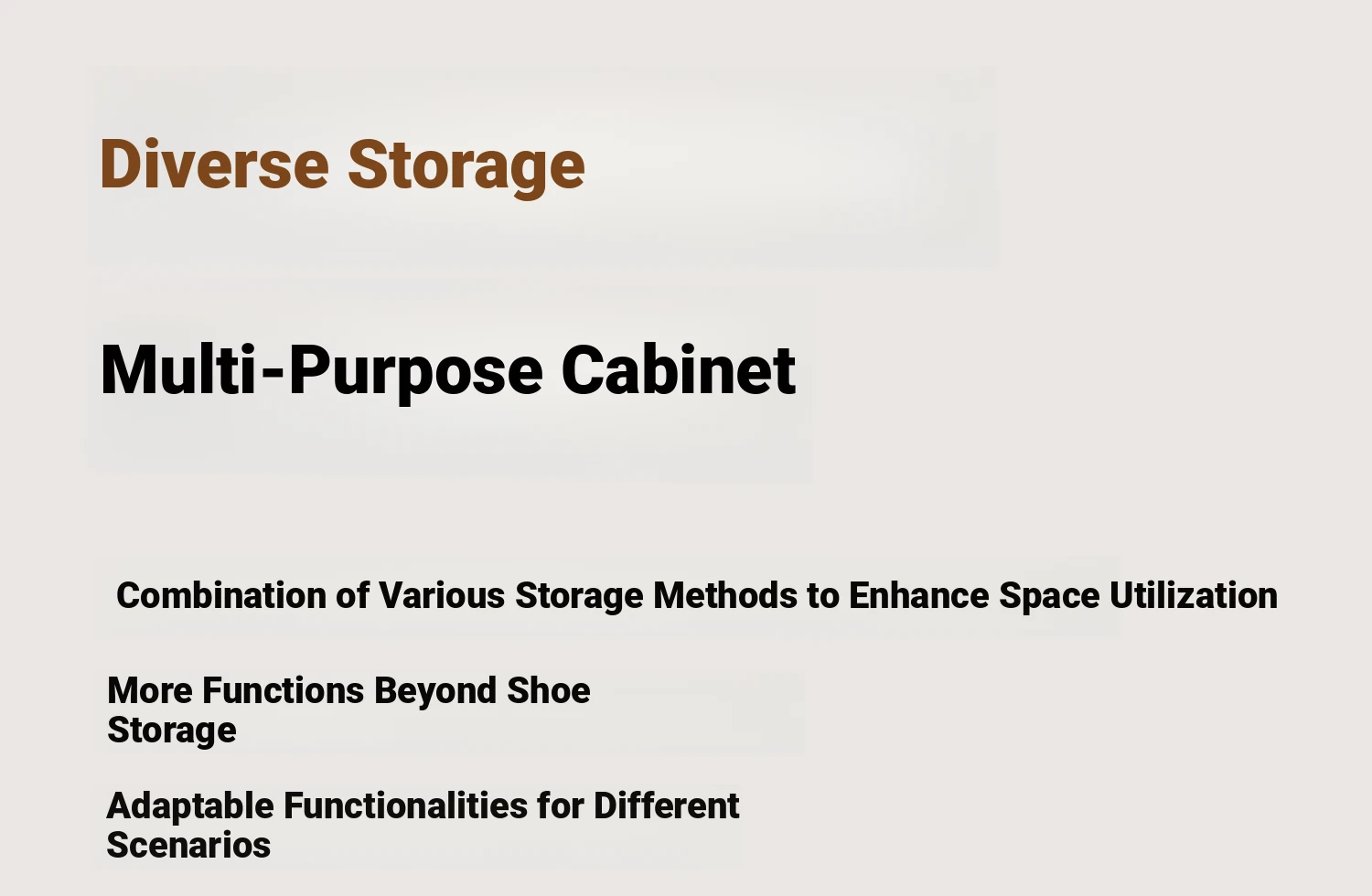 Diverse Storage

Multi-Purpose Cabinet

Combination of Various Storage Methods to Enhance Space Utilization

More Functions Beyond Shoe Storage

Adaptable Functionalities for Different Scenarios